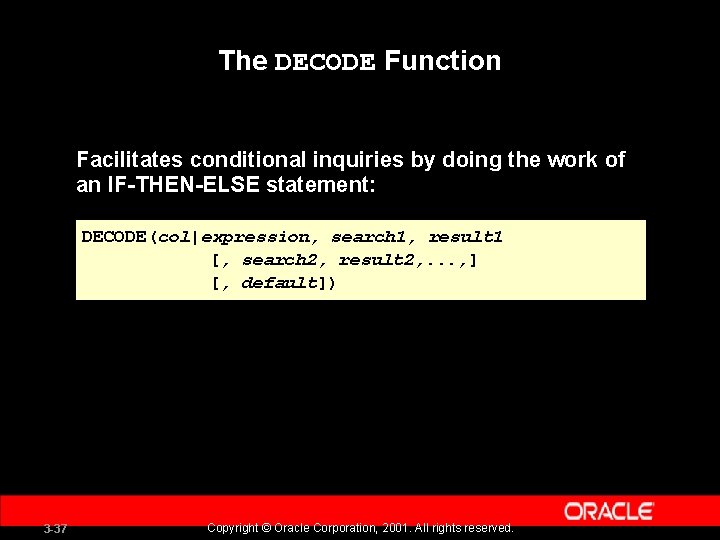 The DECODE Function

Facilitates conditional inquiries by doing the work of an IF-THEN-ELSE statement:

DECODE(col|expression, search1, result1
[, search2, result2,...,]
[, default])

ORACLE

3-37

Copyright © Oracle Corporation, 2001. All rights reserved.